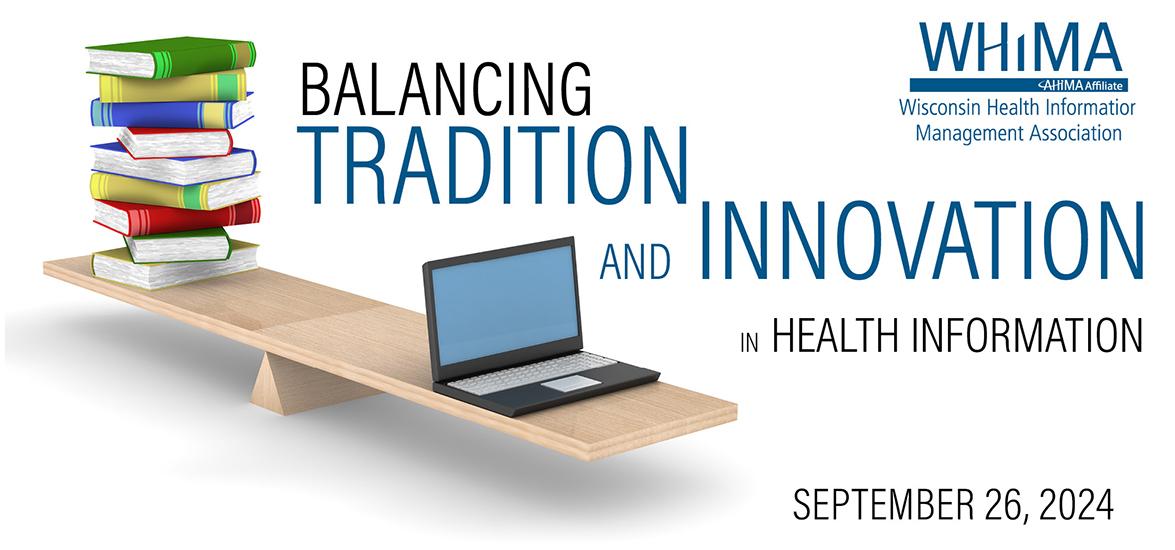 WHIMA
AHIMA Affiliate
Wisconsin Health Informatior Management Association

BALANCING TRADITION AND INNOVATION IN HEALTH INFORMATION

SEPTEMBER 26, 2024